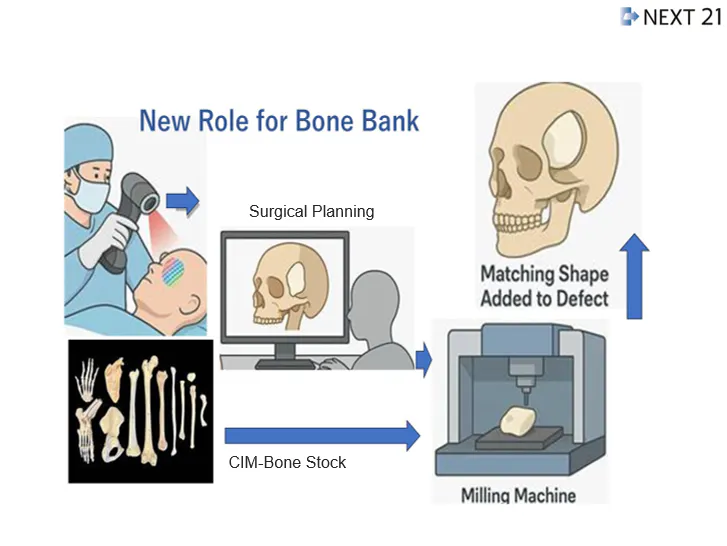 NEXT 21

New Role for Bone Bank

Surgical Planning

Matching Shape Added to Defect

CIM-Bone Stock

Milling Machine